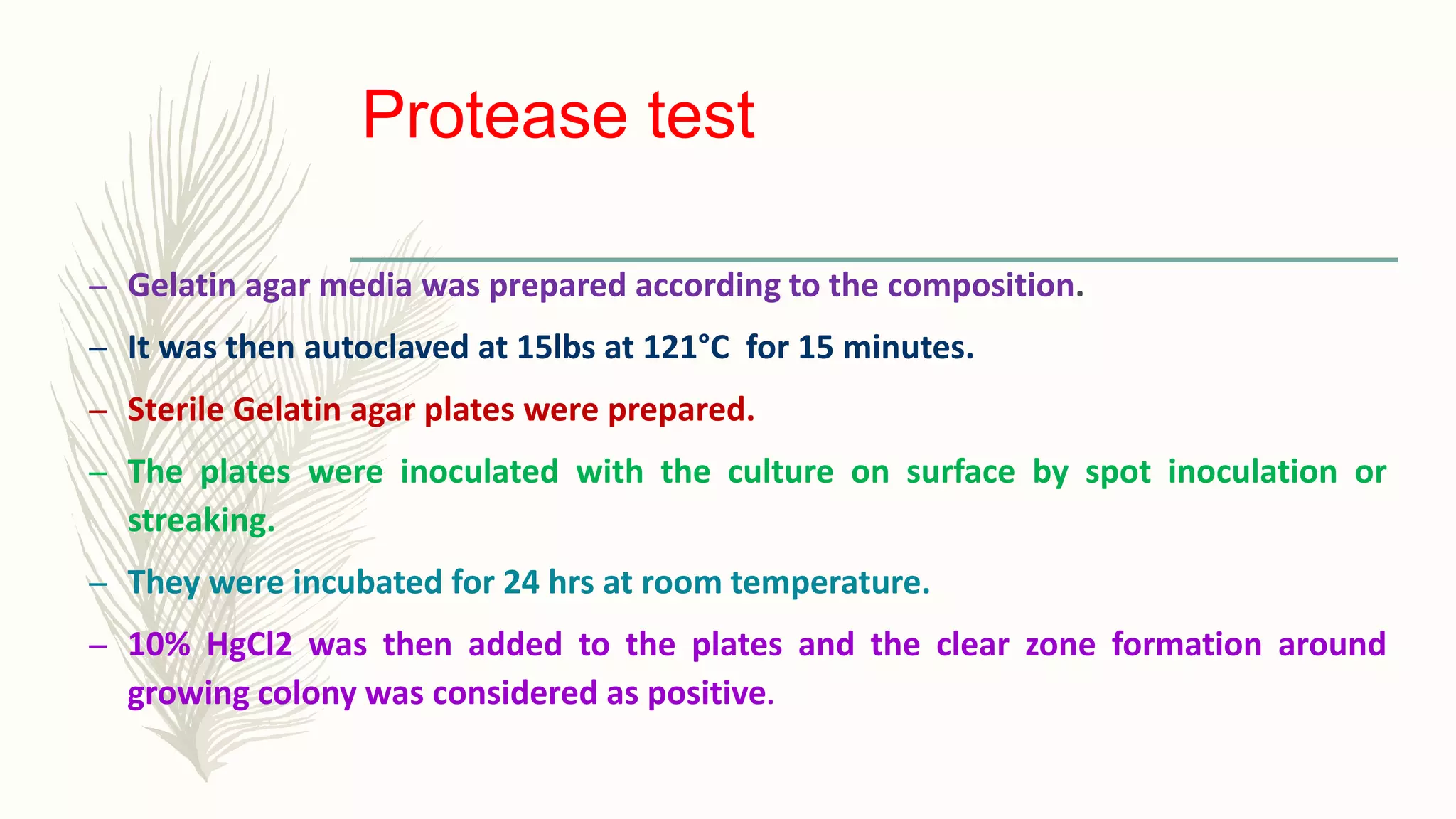 Protease test

– Gelatin agar media was prepared according to the composition.

– It was then autoclaved at 15lbs at 121°C for 15 minutes.

– Sterile Gelatin agar plates were prepared.

– The plates were inoculated with the culture on surface by spot inoculation or streaking.

– They were incubated for 24 hrs at room temperature.

– 10% HgCl2 was then added to the plates and the clear zone formation around growing colony was considered as positive.